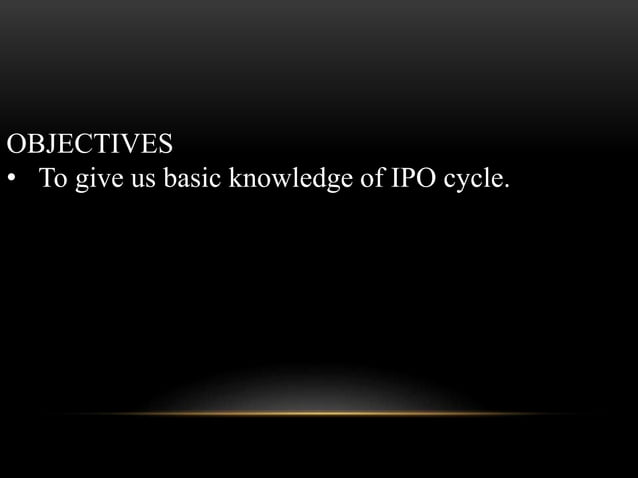 OBJECTIVES
• To give us basic knowledge of IPO cycle.